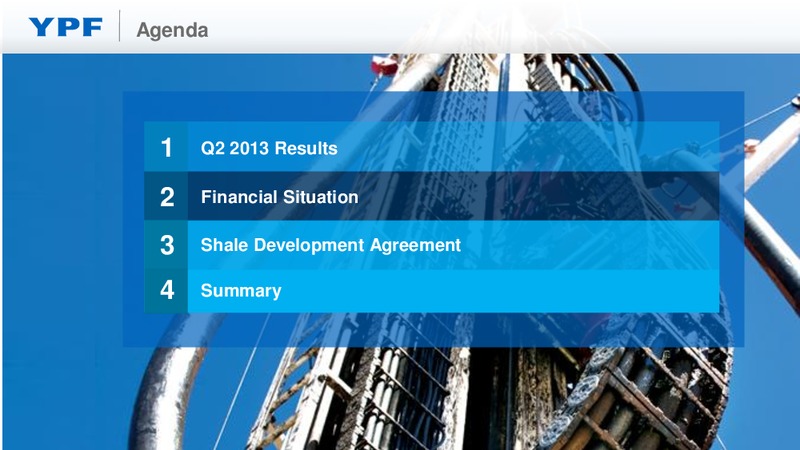 YPF Agenda

1 Q2 2013 Results

2 Financial Situation

3 Shale Development Agreement

4 Summary